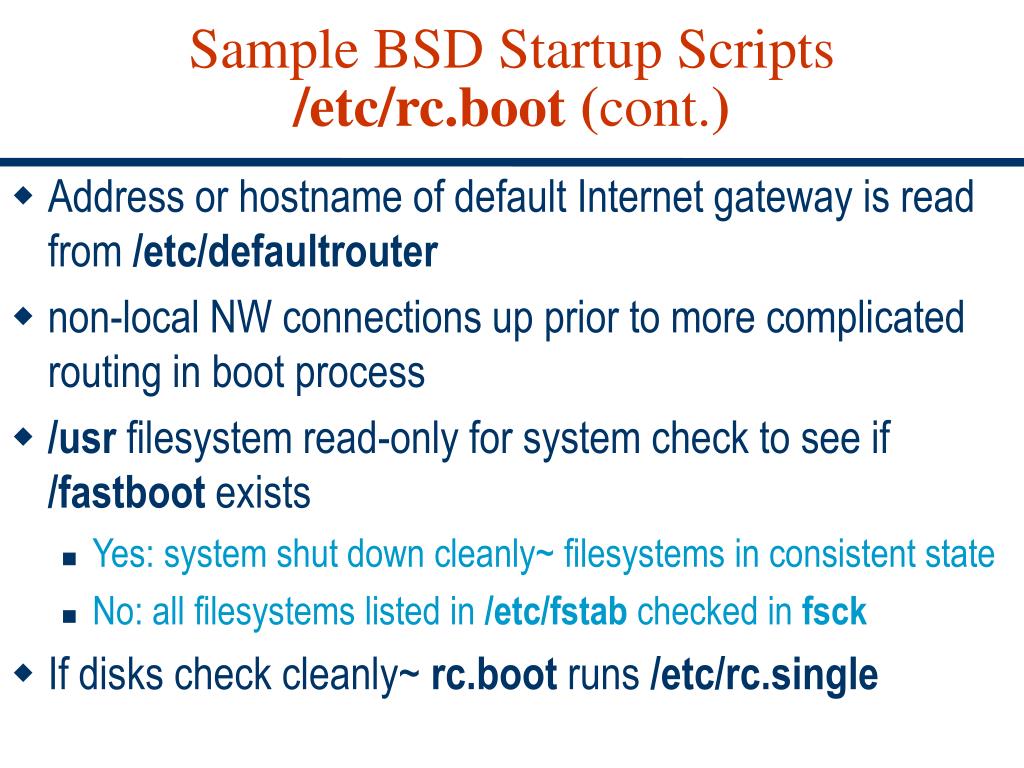 Sample BSD Startup Scripts
/etc/rc.boot (cont.)

Address or hostname of default Internet gateway is read from /etc/defaultrouter

non-local NW connections up prior to more complicated routing in boot process

/usr filesystem read-only for system check to see if /fastboot exists

Yes: system shut down cleanly~ filesystems in consistent state

No: all filesystems listed in /etc/fstab checked in fsck

If disks check cleanly~ rc.boot runs /etc/rc.single